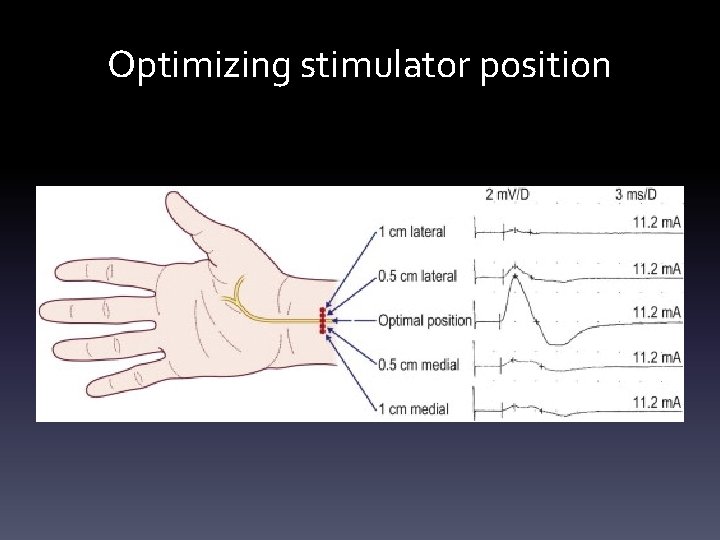 Optimizing stimulator position

2 mV/D

3 ms/D

1 cm lateral

11.2 mA

0.5 cm lateral

11.2 mA

Optimal position

11.2 mA

0.5 cm medial

11.2 mA

1 cm medial

11.2 mA